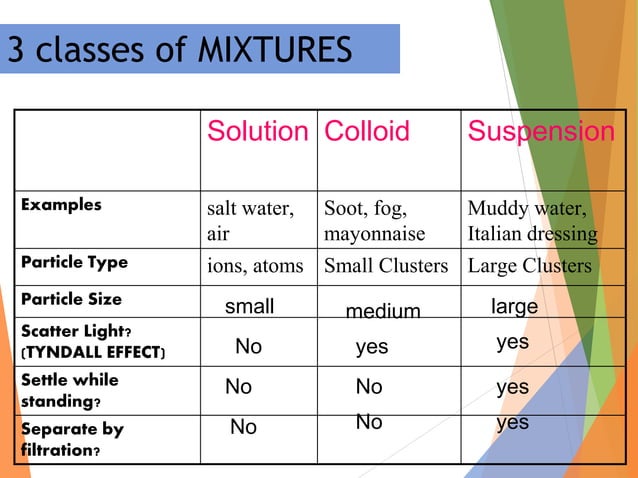 3 classes of MIXTURES

| | Solution | Colloid | Suspension |
|---|---|---|---|
| Examples | salt water, air | Soot, fog, mayonnaise | Muddy water, Italian dressing |
| Particle Type | ions, atoms | Small Clusters | Large Clusters |
| Particle Size | small | medium | large |
| Scatter Light? (TYNDALL EFFECT) | No | yes | yes |
| Settle while standing? | No | No | yes |
| Separate by filtration? | No | No | yes |